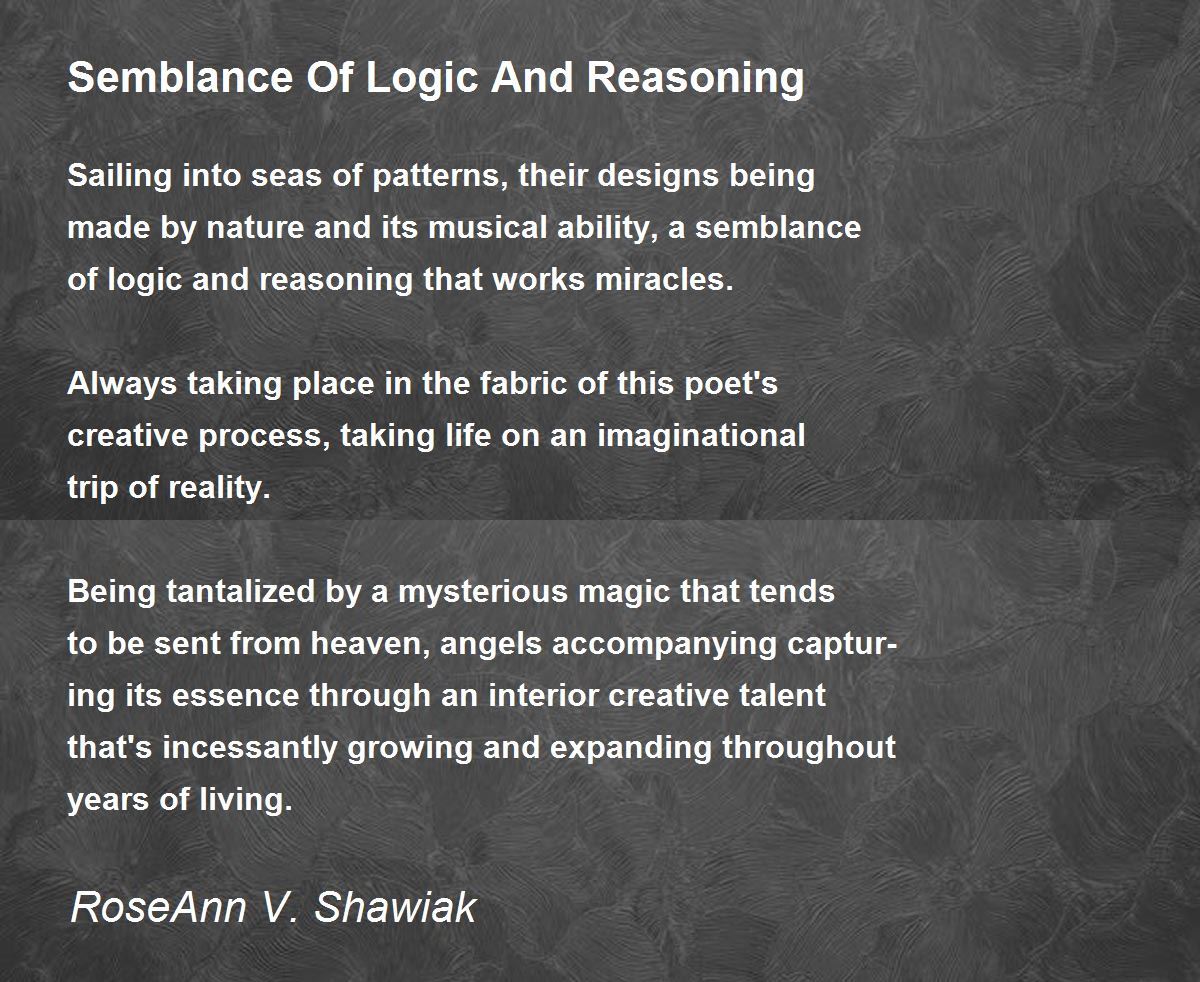 Semblance Of Logic And Reasoning

Sailing into seas of patterns, their designs being
made by nature and its musical ability, a semblance
of logic and reasoning that works miracles.

Always taking place in the fabric of this poet's
creative process, taking life on an imaginational
trip of reality.

Being tantalized by a mysterious magic that tends
to be sent from heaven, angels accompanying capturing its essence through an interior creative talent
that's incessantly growing and expanding throughout
years of living.

RoseAnn V. Shawiak